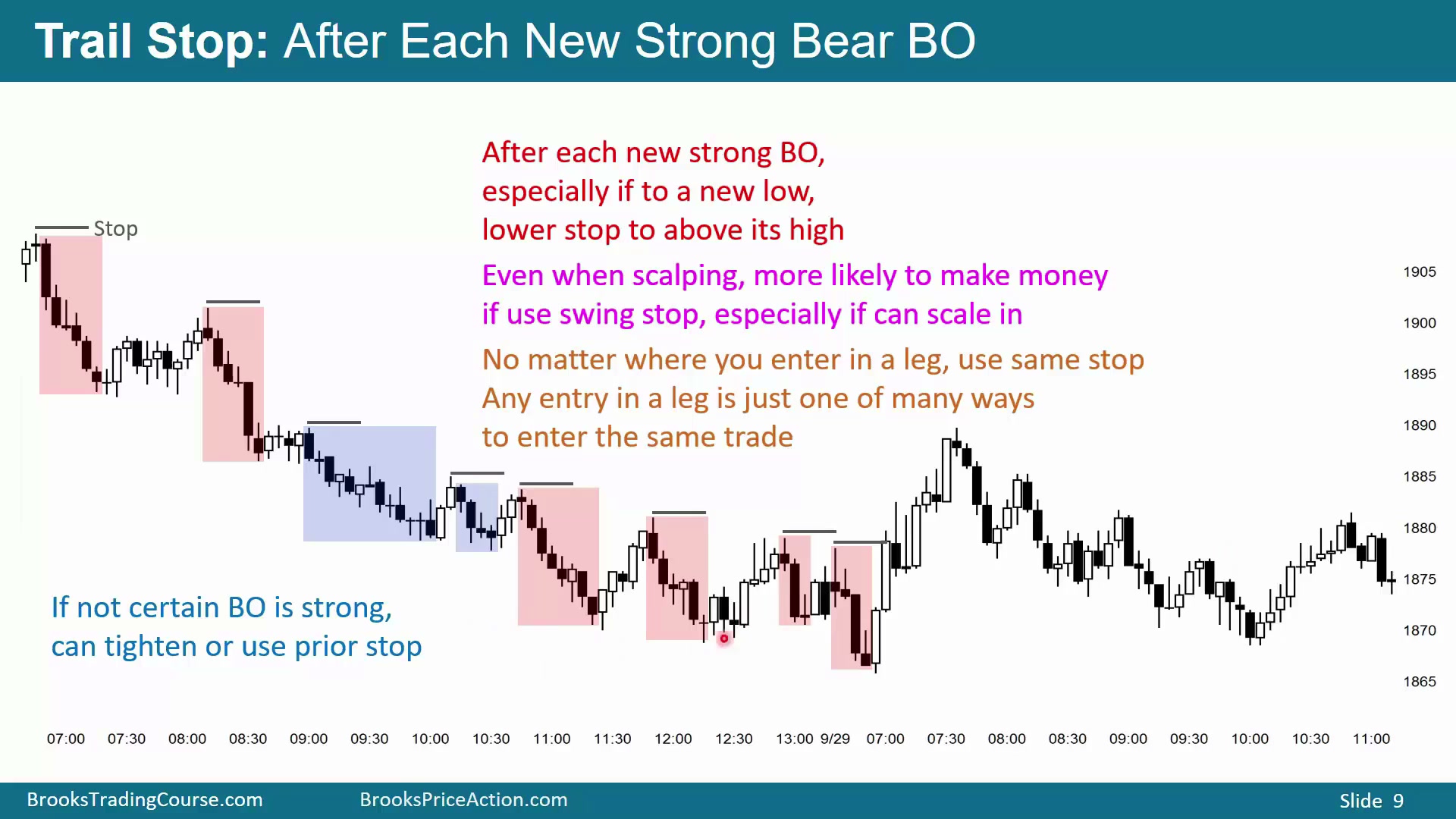 Trail Stop: After Each New Strong Bear BO

After each new strong BO,
especially if to a new low,
lower stop to above its high

Even when scalping, more likely to make money
if use swing stop, especially if can scale in

No matter where you enter in a leg, use same stop
Any entry in a leg is just one of many ways
to enter the same trade

Stop

If not certain BO is strong,
can tighten or use prior stop

1905
1900
1895
1890
1885
1880
1875
1870
1865

07:00 07:30 08:00 08:30 09:00 09:30 10:00 10:30 11:00 11:30 12:00 12:30 13:00 9/29 07:00 07:30 08:00 08:30 09:00 09:30 10:00 10:30 11:00

BrooksTradingCourse.com BrooksPriceAction.com Slide 9